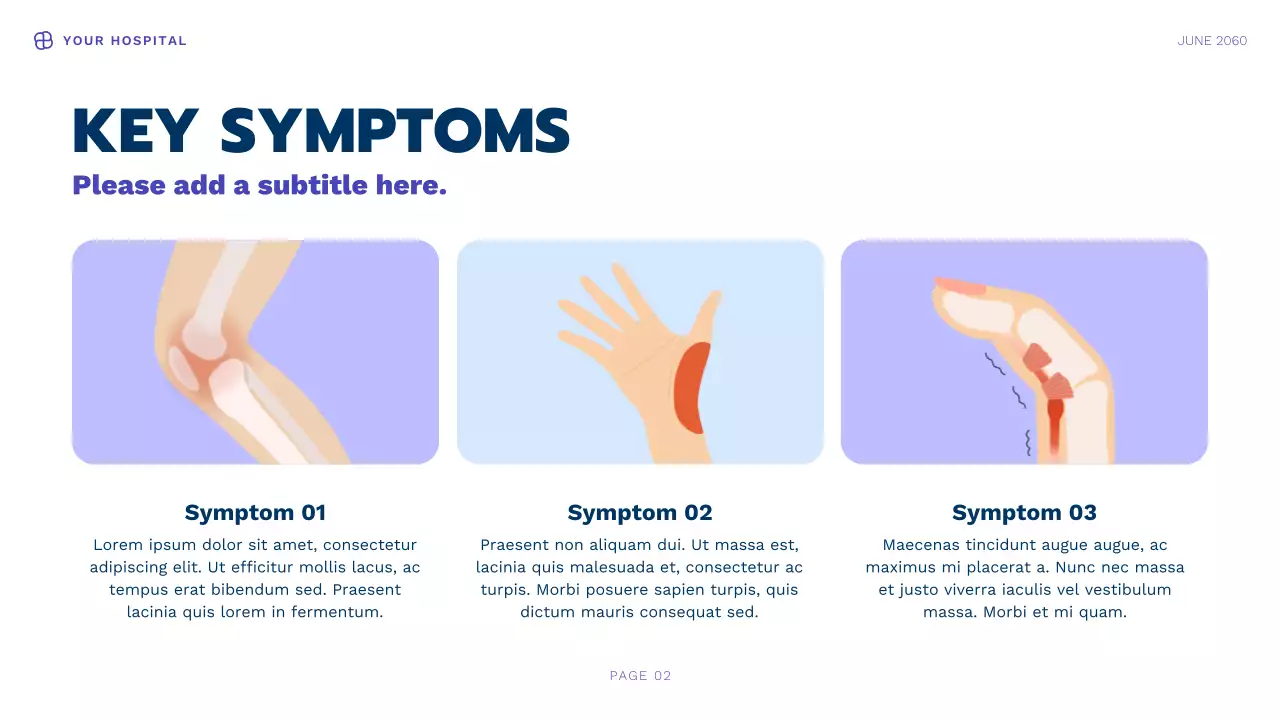 YOUR HOSPITAL

JUNE 2060

KEY SYMPTOMS

Please add a subtitle here.

Symptom 01

Lorem ipsum dolor sit amet, consectetur adipiscing elit. Ut efficitur mollis lacus, ac tempus erat bibendum sed. Praesent lacinia quis lorem in fermentum.

Symptom 02

Praesent non aliquam dui. Ut massa est, lacinia quis malesuada et, consectetur ac turpis. Morbi posuere sapien turpis, quis dictum mauris consequat sed.

Symptom 03

Maecenas tincidunt augue augue, ac maximus mi placerat a. Nunc nec massa et justo viverra iaculis vel vestibulum massa. Morbi et mi quam.

PAGE 02